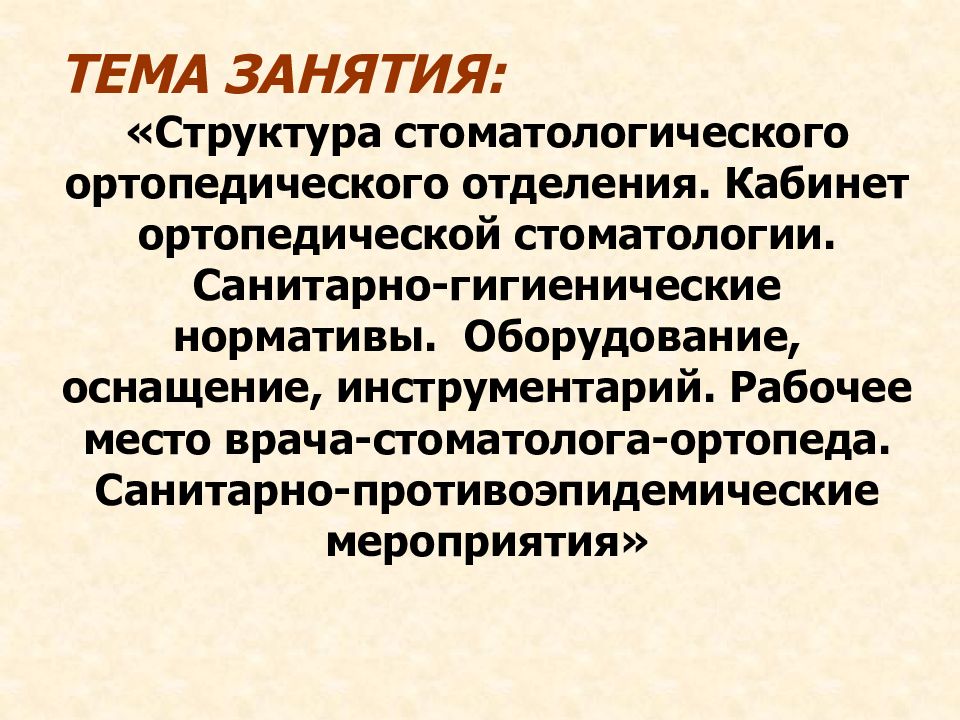 ТЕМА ЗАНЯТИЯ:

«Структура стоматологического ортопедического отделения. Кабинет ортопедической стоматологии. Санитарно-гигиенические нормативы. Оборудование, оснащение, инструментарий. Рабочее место врача-стоматолога-ортопеда. Санитарно-противоэпидемические мероприятия»